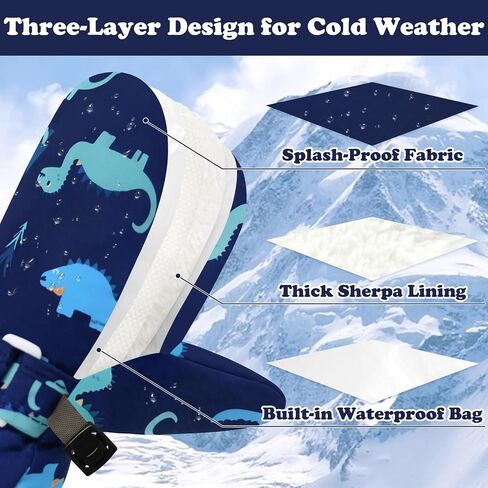 Three-Layer Design for Cold Weather

Splash-Proof Fabric

Thick Sherpa Lining

Built-in Waterproof Bag